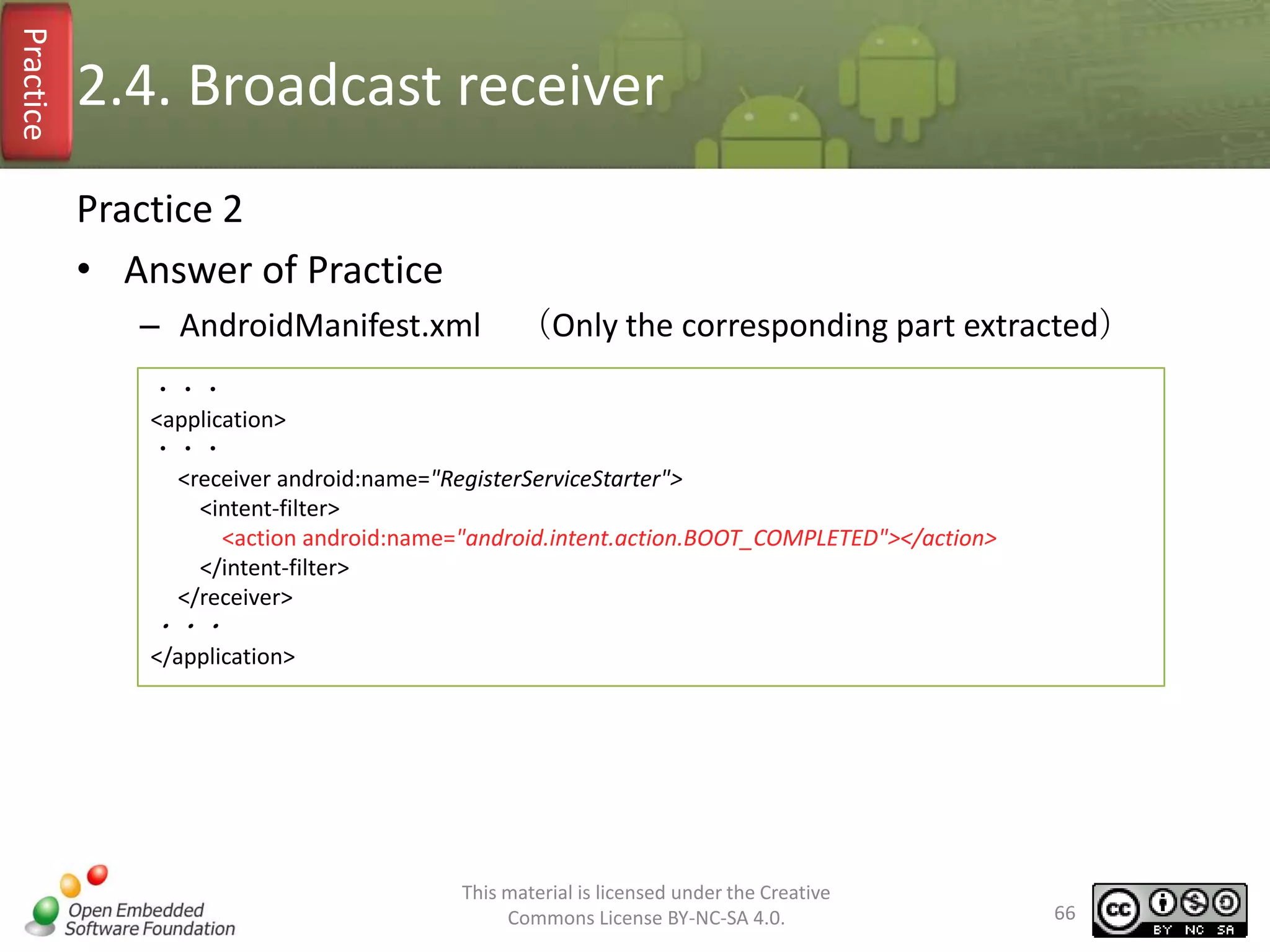 Practice

2.4. Broadcast receiver

Practice 2

• Answer of Practice

– AndroidManifest.xml （Only the corresponding part extracted）

・・・
<application>
・・・
<receiver android:name="RegisterServiceStarter">
<intent-filter>
<action android:name="android.intent.action.BOOT_COMPLETED"></action>
</intent-filter>
</receiver>
・・・
</application>

Open Embedded Software Foundation

This material is licensed under the Creative Commons License BY-NC-SA 4.0.

66

cc BY NC SA